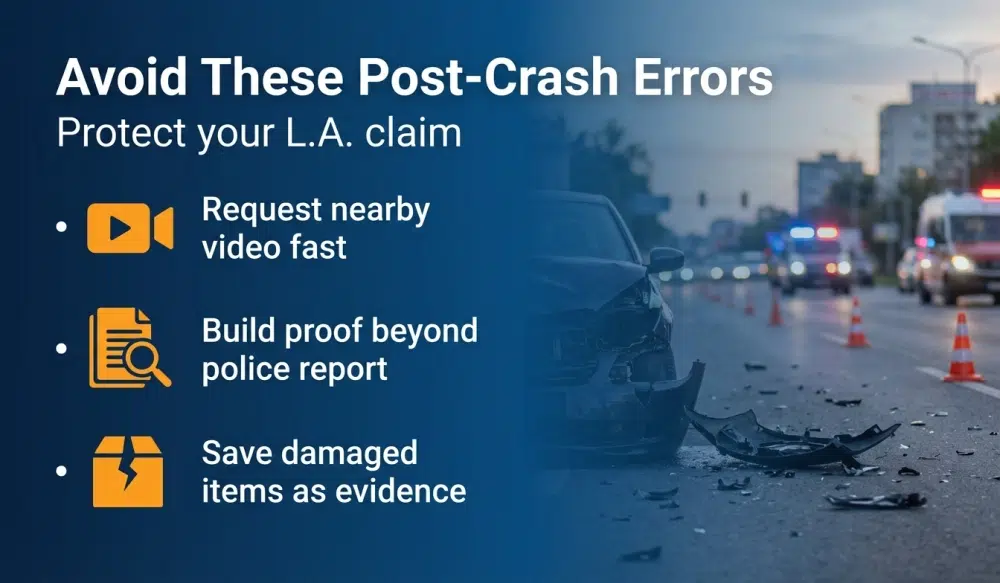 Avoid These Post-Crash Errors

Protect your L.A. claim

• Request nearby video fast

• Build proof beyond police report

• Save damaged items as evidence